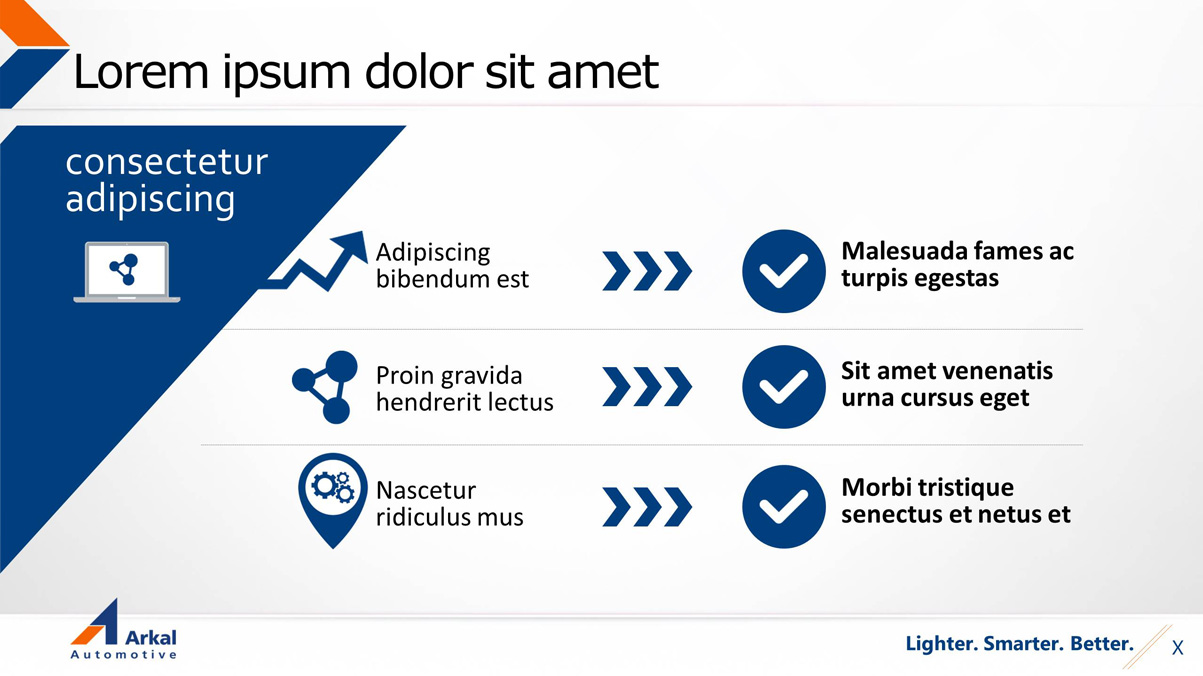 Lorem ipsum dolor sit amet

consectetur adipiscing

Adipiscing bibendum est

Malesuada fames ac turpis egestas

Proin gravida hendrerit lectus

Sit amet venenatis urna cursus eget

Nascetur ridiculus mus

Morbi tristique senectus et netus et

Arkal
Automotive

Lighter. Smarter. Better.

X